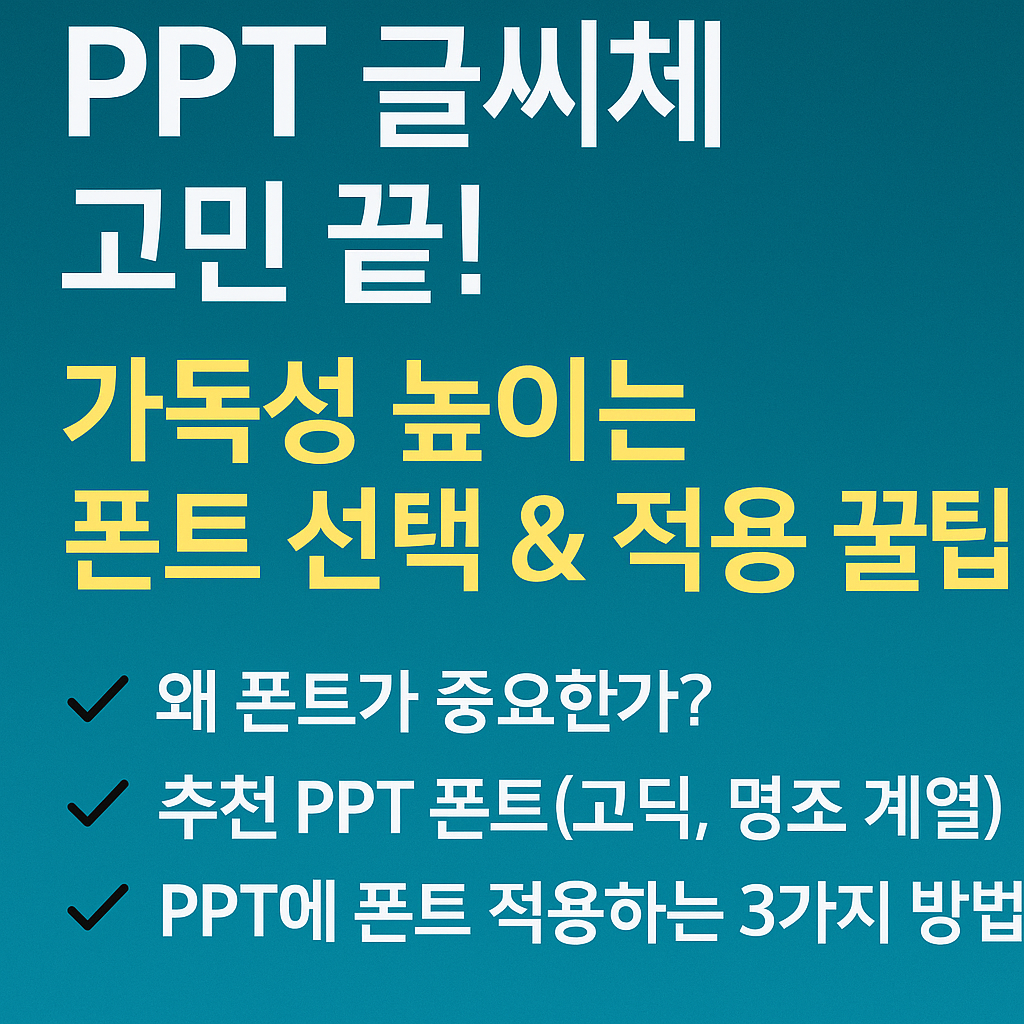 PPT 글씨체 고민 끝!

가독성 높이는 폰트 선택 & 적용 꿀팁

✓ 왜 폰트가 중요한가?

✓ 추천 PPT 폰트(고딕, 명조 계열)

✓ PPT에 폰트 적용하는 3가지 방법